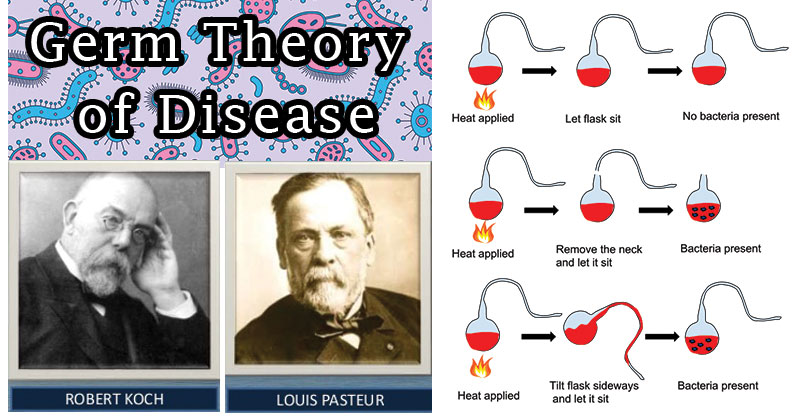 Germ Theory of Disease

ROBERT KOCH

LOUIS PASTEUR

Heat applied

Let flask sit

No bacteria present

Heat applied

Remove the neck and let it sit

Bacteria present

Heat applied

Tilt flask sideways and let it sit

Bacteria present